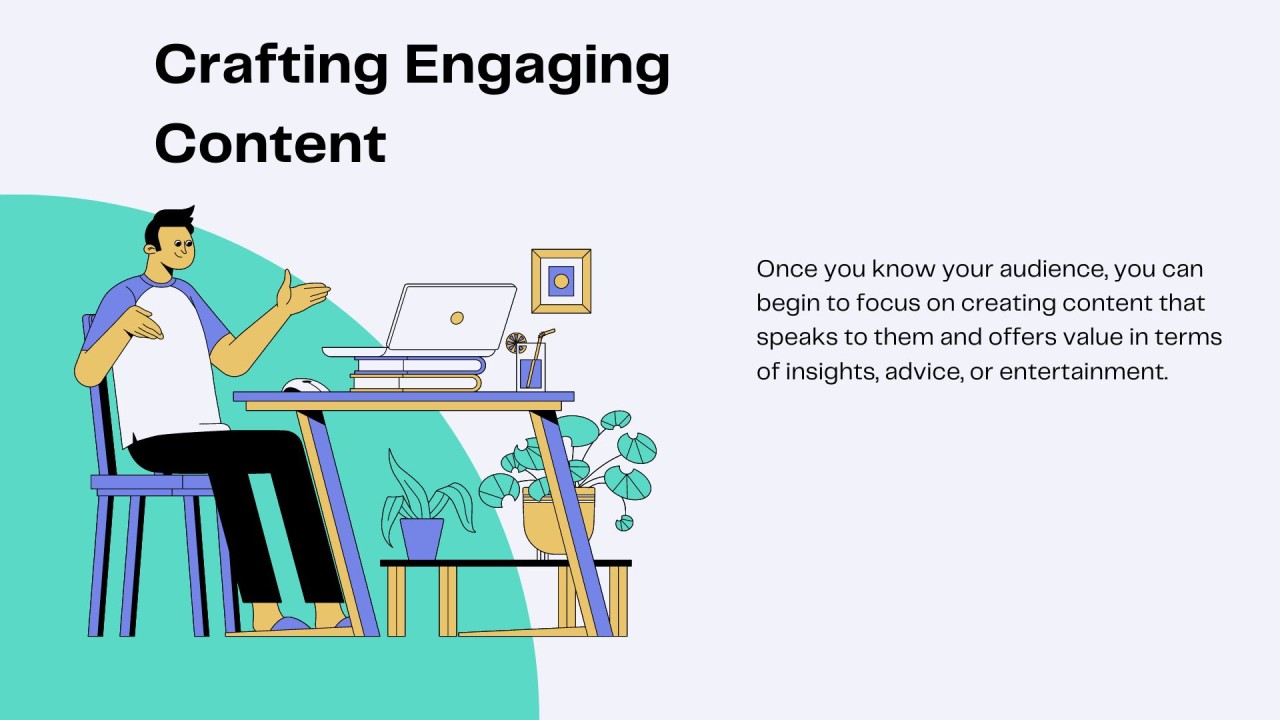 Crafting Engaging Content

Once you know your audience, you can begin to focus on creating content that speaks to them and offers value in terms of insights, advice, or entertainment.